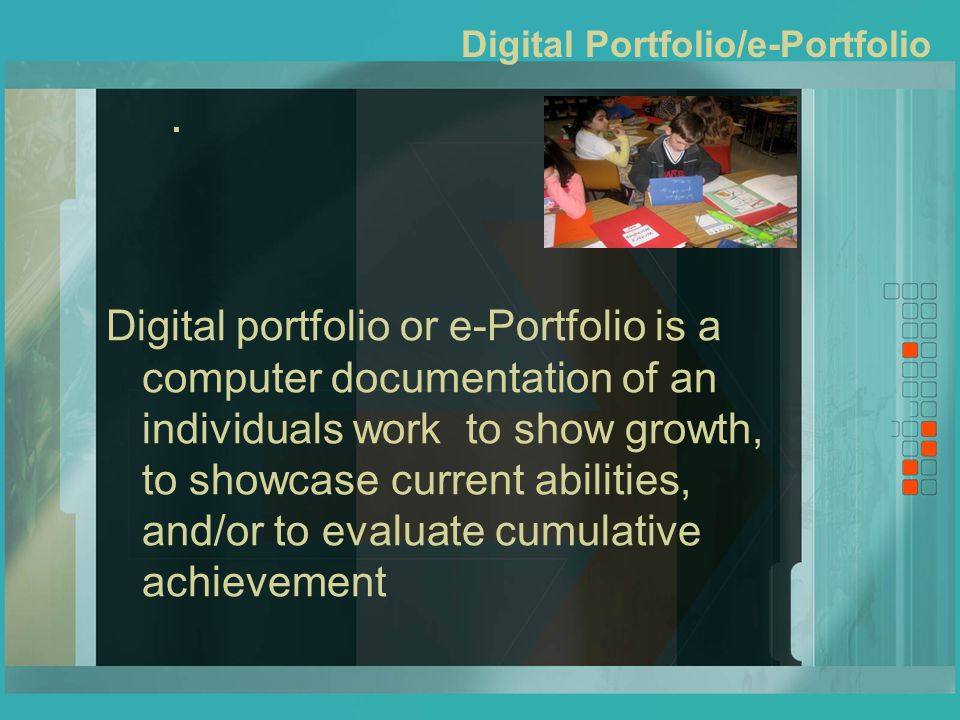 Digital Portfolio/e-Portfolio

.

Digital portfolio or e-Portfolio is a computer documentation of an individuals work  to show growth, to showcase current abilities, and/or to evaluate cumulative achievement